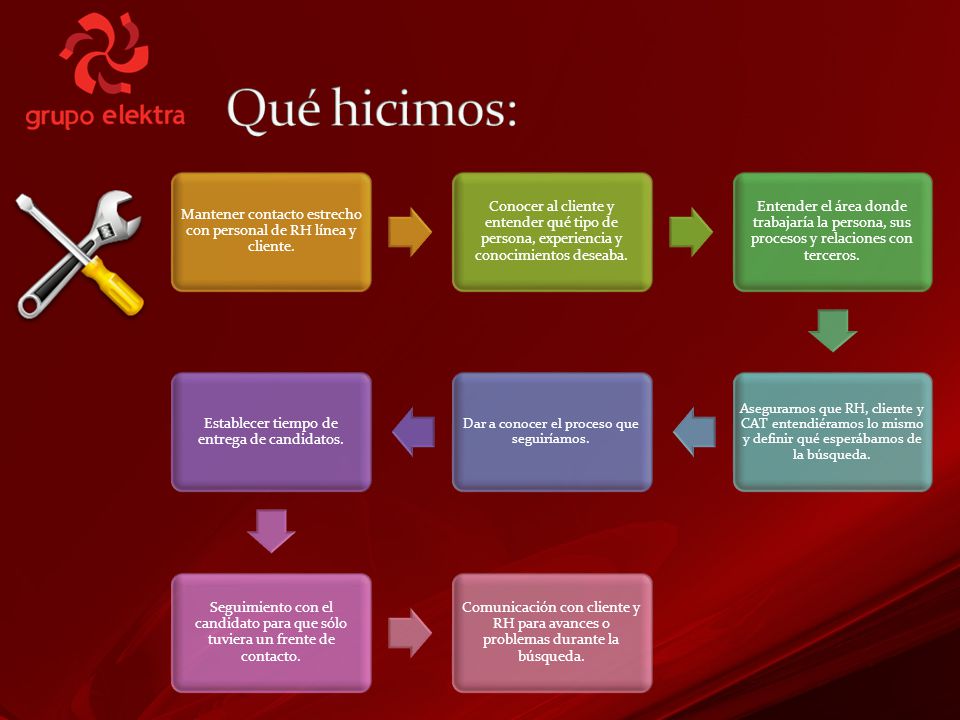 grupo elektra

Qué hicimos:

Mantener contacto estrecho con personal de RH línea y cliente.

Conocer al cliente y entender qué tipo de persona, experiencia y conocimientos deseaba.

Entender el área donde trabajaría la persona, sus procesos y relaciones con terceros.

Asegurarnos que RH, cliente y CAT entendiéramos lo mismo y definir qué esperábamos de la búsqueda.

Dar a conocer el proceso que seguiríamos.

Establecer tiempo de entrega de candidatos.

Seguimiento con el candidato para que sólo tuviera un frente de contacto.

Comunicación con cliente y RH para avances o problemas durante la búsqueda.